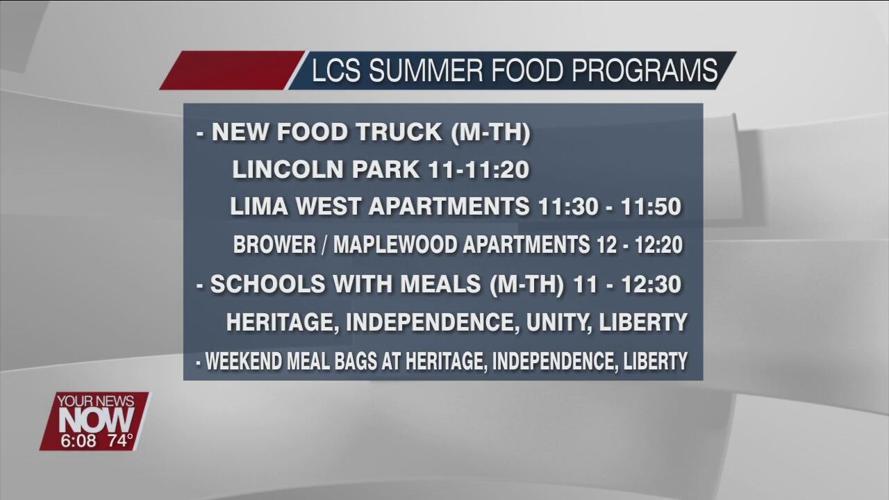 LCS SUMMER FOOD PROGRAMS

- NEW FOOD TRUCK (M-TH)
LINCOLN PARK 11-11:20
LIMA WEST APARTMENTS 11:30 - 11:50
BROWER / MAPLEWOOD APARTMENTS 12 - 12:20
- SCHOOLS WITH MEALS (M-TH) 11 - 12:30
HERITAGE, INDEPENDENCE, UNITY, LIBERTY
- WEEKEND MEAL BAGS AT HERITAGE, INDEPENDENCE, LIBERTY

YOUR NEWS
NOW
6:08 74°